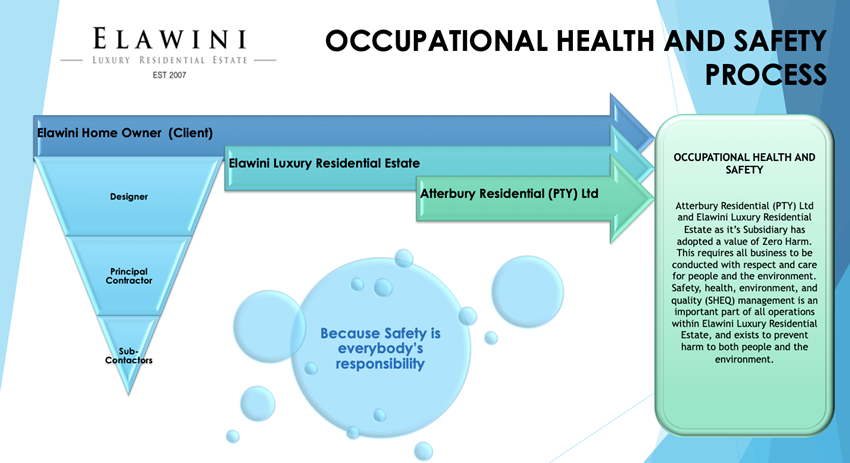 ELAWINI
LUXURY RESIDENTIAL ESTATE
EST 2007

OCCUPATIONAL HEALTH AND SAFETY PROCESS

Elawini Home Owner (Client)

Elawini Luxury Residential Estate

Atterbury Residential (PTY) Ltd

Designer

Principal Contractor

Sub-Contactors

Because Safety is everybody's responsibility

OCCUPATIONAL HEALTH AND SAFETY

Atterbury Residential (PTY) Ltd and Elawini Luxury Residential Estate as it's Subsidiary has adopted a value of Zero Harm. This requires all business to be conducted with respect and care for people and the environment. Safety, health, environment, and quality (SHEQ) management is an important part of all operations within Elawini Luxury Residential Estate, and exists to prevent harm to both people and the environment.